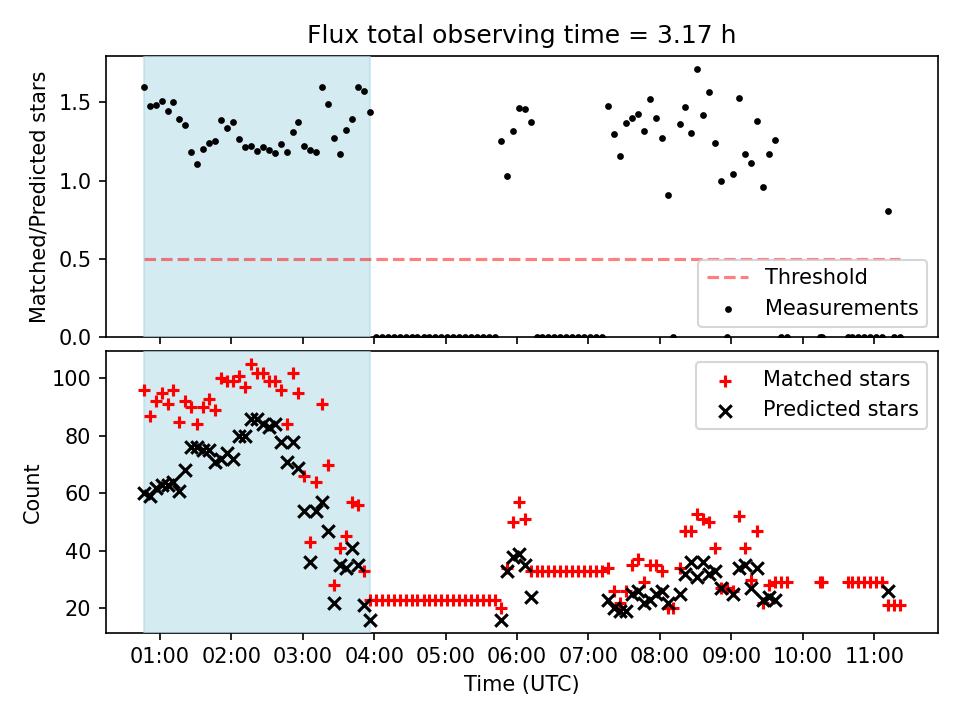 Flux total observing time = 3.17 h

Matched/Predicted stars

1.5
1.0
0.5
0.0

Threshold
Measurements

Count

100
80
60
40
20

Matched stars
Predicted stars

01:00 02:00 03:00 04:00 05:00 06:00 07:00 08:00 09:00 10:00 11:00

Time (UTC)